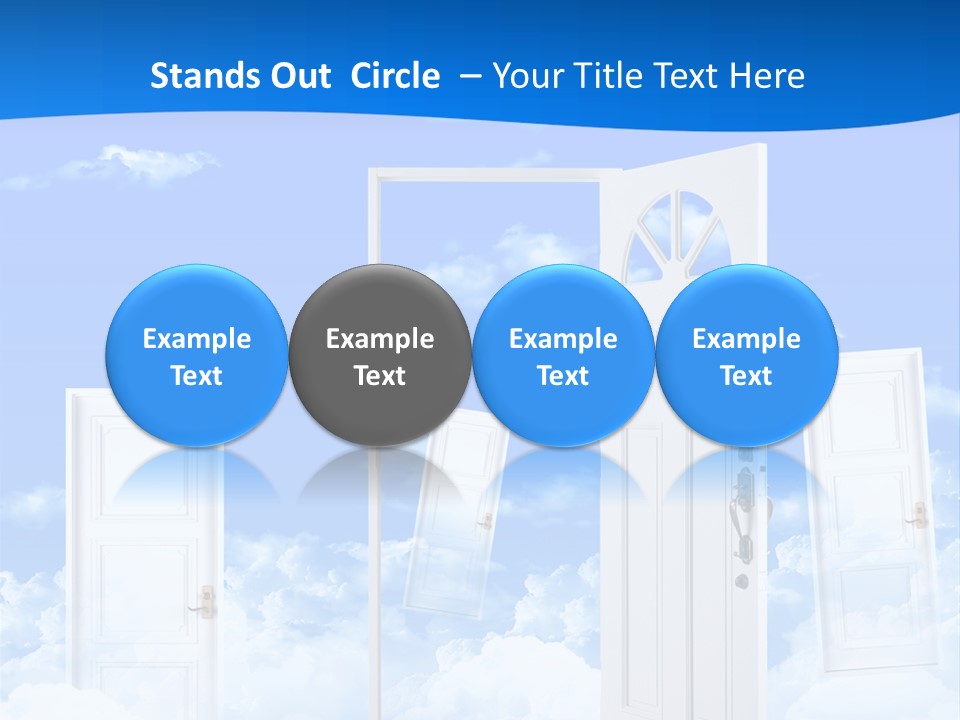 Stands Out Circle – Your Title Text Here

Example Text

Example Text

Example Text

Example Text